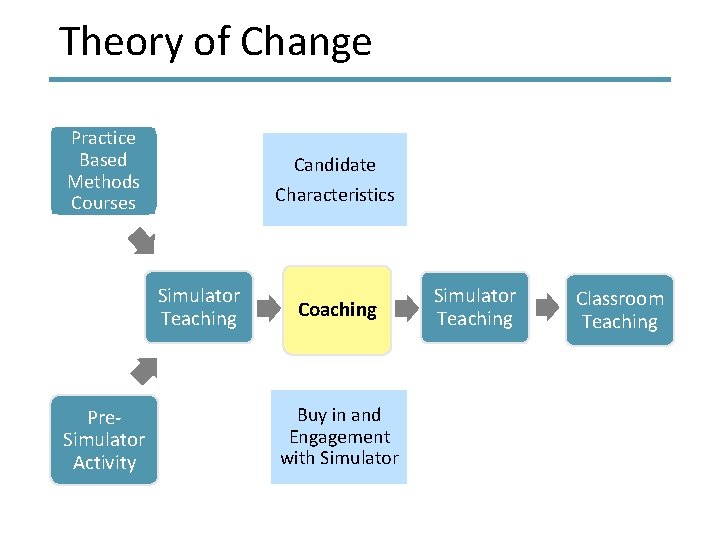 Theory of Change

Practice Based Methods Courses

Candidate Characteristics

Simulator Teaching

Coaching

Simulator Teaching

Classroom Teaching

Pre-Simulator Activity

Buy in and Engagement with Simulator